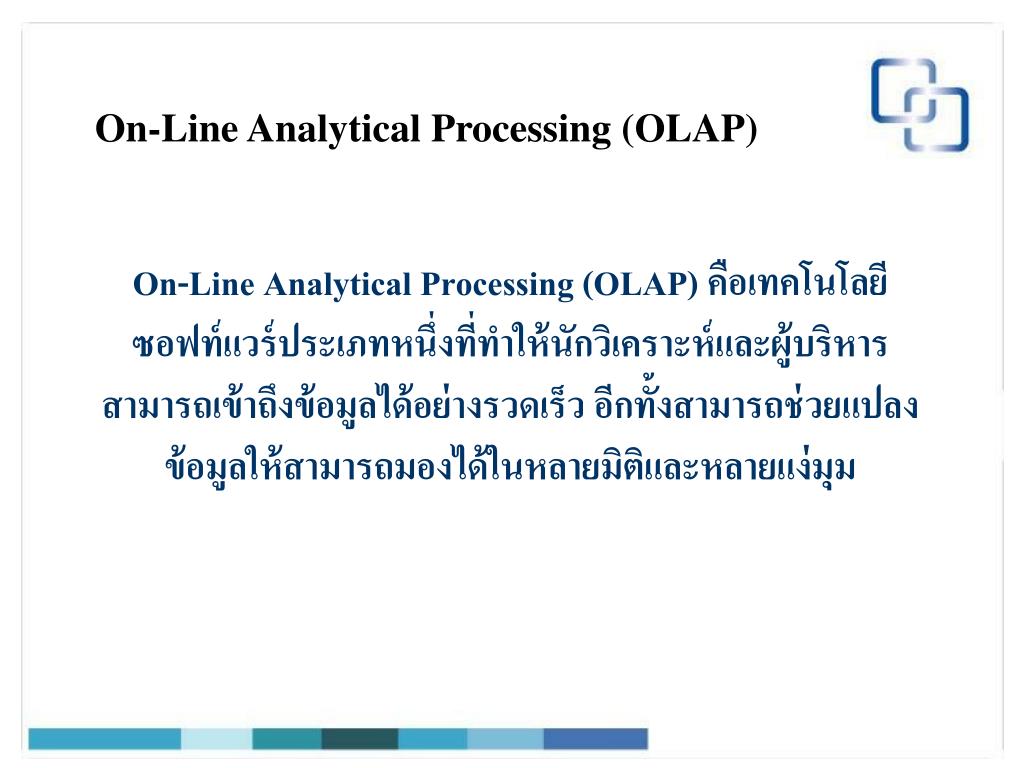 On-Line Analytical Processing (OLAP)

On-Line Analytical Processing (OLAP) คือเทคโนโลยีซอฟท์แวร์ประเภทหนึ่งที่ทำให้นักวิเคราะห์และผู้บริหารสามารถเข้าถึงข้อมูลได้อย่างรวดเร็ว อีกทั้งสามารถช่วยแปลงข้อมูลให้สามารถมองได้ในหลายมิติและหลายแง่มุม